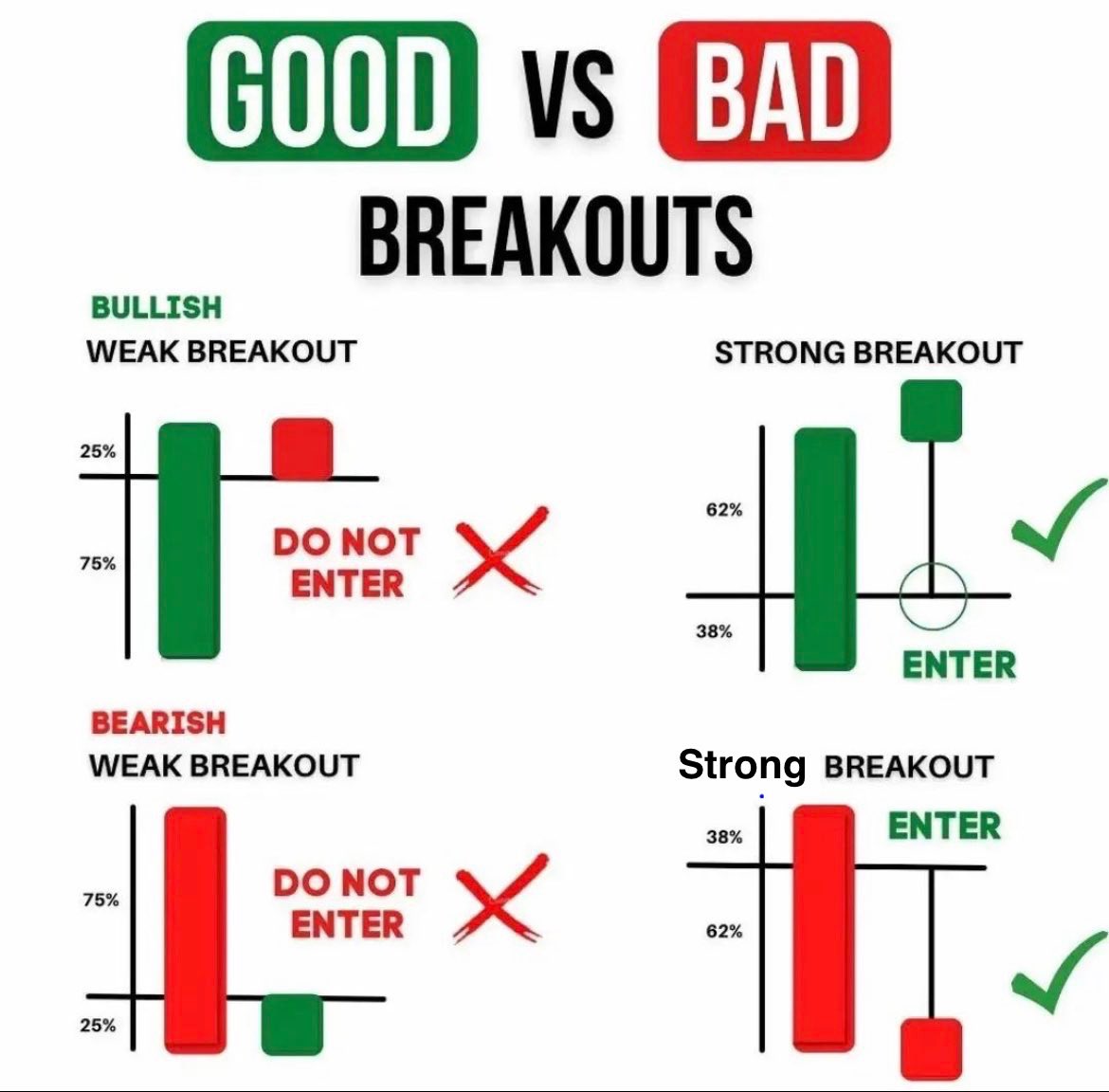 GOOD VS BAD BREAKOUTS

BULLISH
WEAK BREAKOUT

25%
75%

DO NOT ENTER

STRONG BREAKOUT

62%
38%

ENTER

BEARISH
WEAK BREAKOUT

75%
25%

DO NOT ENTER

Strong BREAKOUT

38%
62%

ENTER